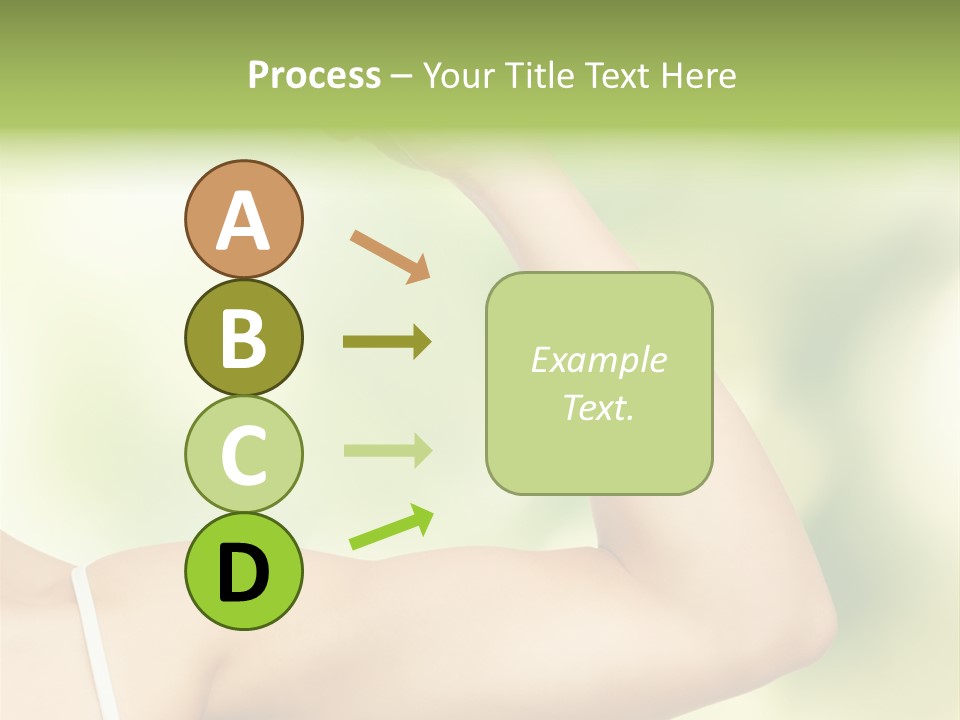 Process – Your Title Text Here

A

B

C

D

Example Text.